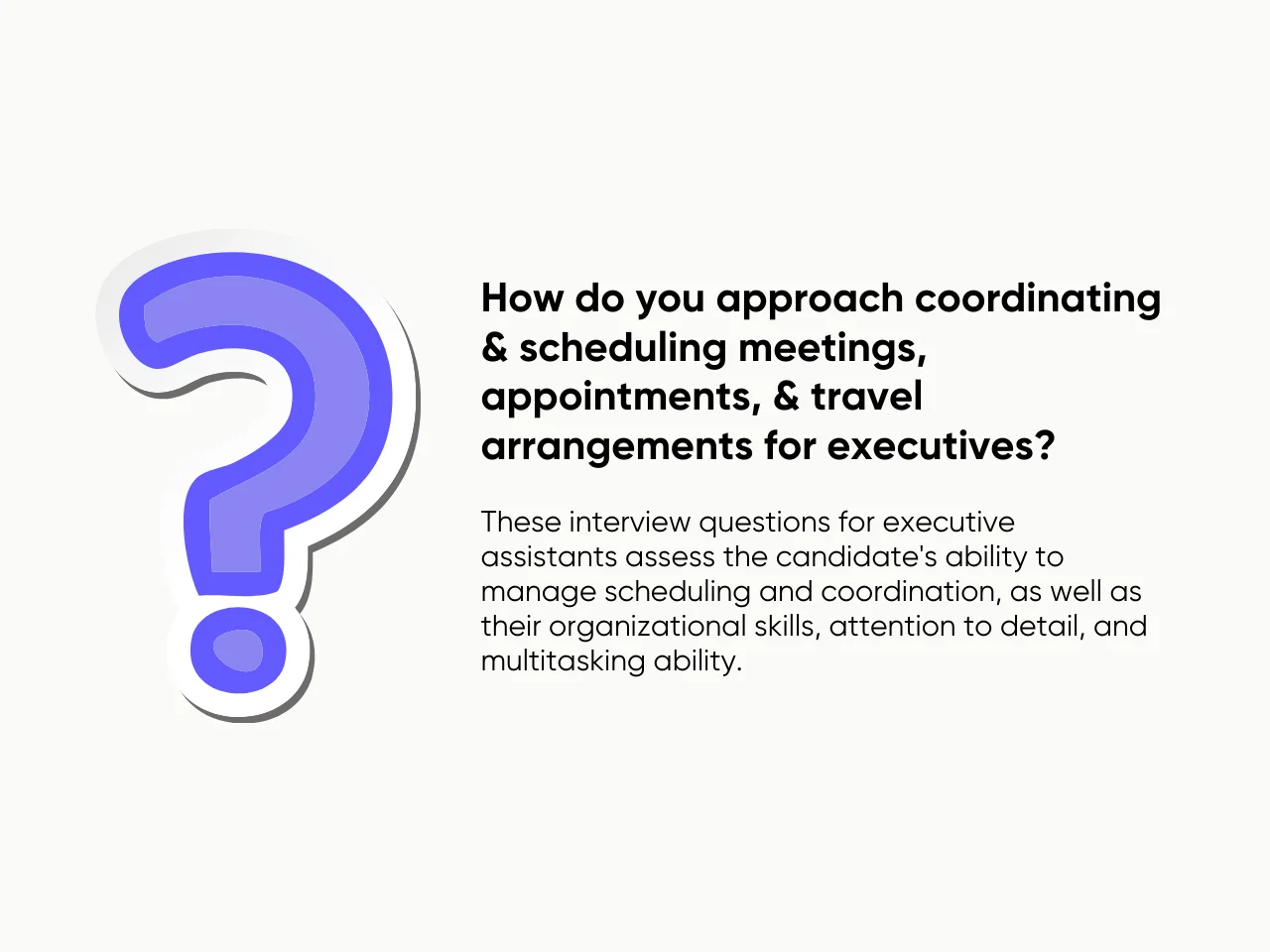 How do you approach coordinating & scheduling meetings, appointments, & travel arrangements for executives?

These interview questions for executive assistants assess the candidate's ability to manage scheduling and coordination, as well as their organizational skills, attention to detail, and multitasking ability.